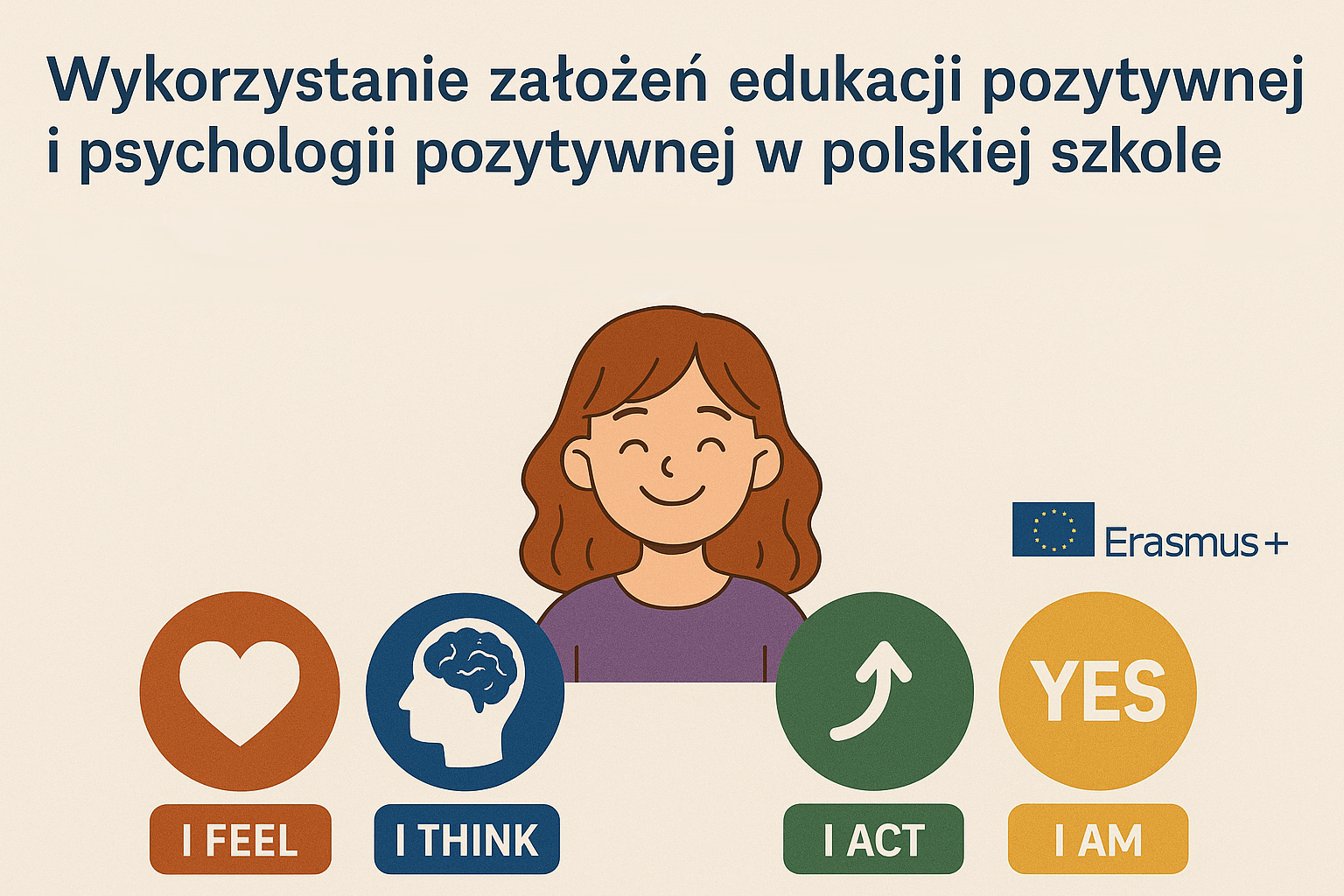 Wykorzystanie założeń edukacji pozytywnej i psychologii pozytywnej w polskiej szkole

Erasmus+

YES

I FEEL

I THINK

I ACT

I AM